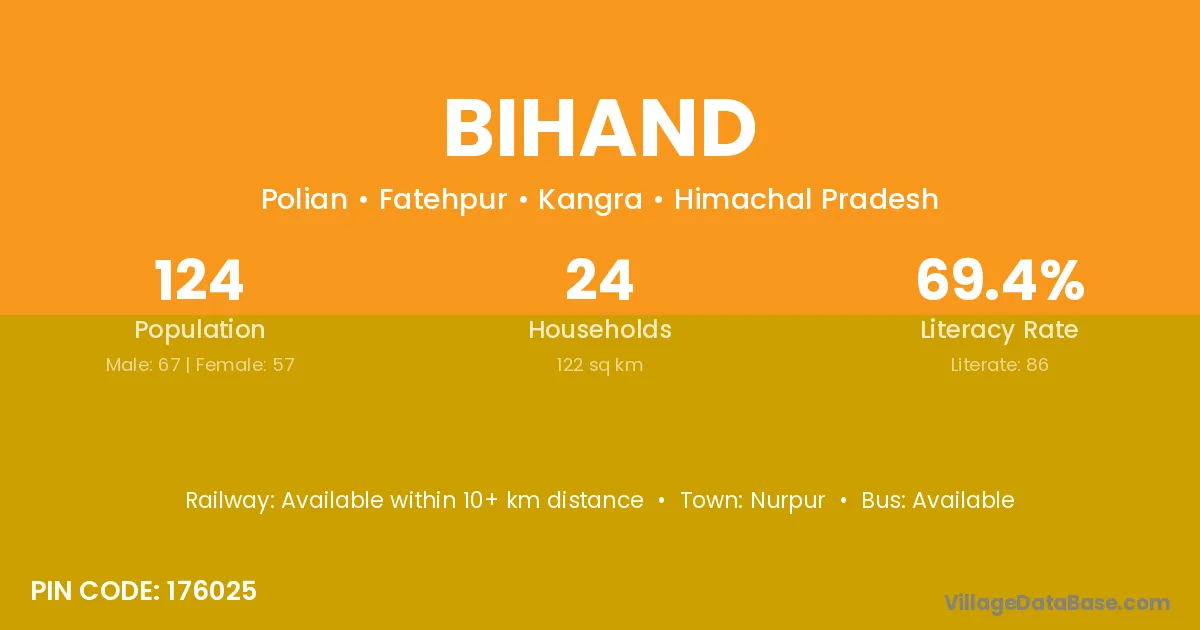 BIHAND

Polian • Fatehpur • Kangra • Himachal Pradesh

124
Population
Male: 67 | Female: 57

24
Households
122 sq km

69.4%
Literacy Rate
Literate: 86

Railway: Available within 10+ km distance • Town: Nurpur • Bus: Available

PIN CODE: 176025

VillageDataBase.com